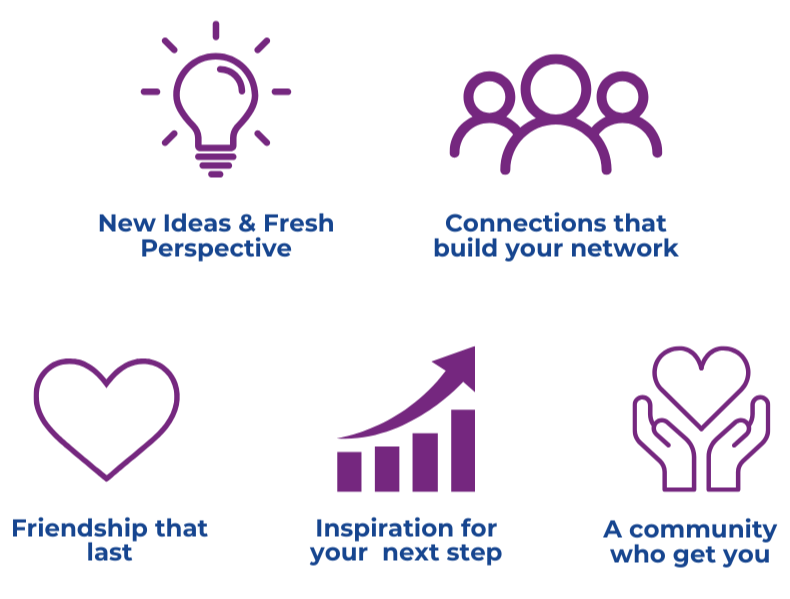 New Ideas & Fresh Perspective

Connections that build your network

Friendship that last

Inspiration for your next step

A community who get you